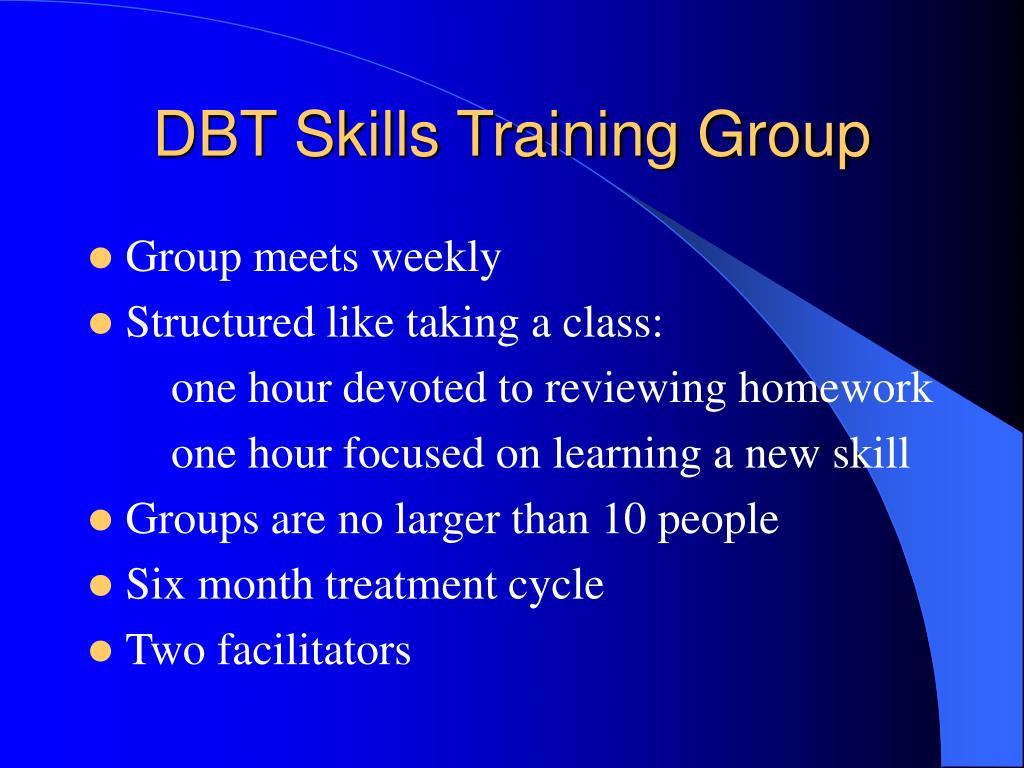 DBT Skills Training Group

- Group meets weekly
- Structured like taking a class:
  one hour devoted to reviewing homework
  one hour focused on learning a new skill
- Groups are no larger than 10 people
- Six month treatment cycle
- Two facilitators